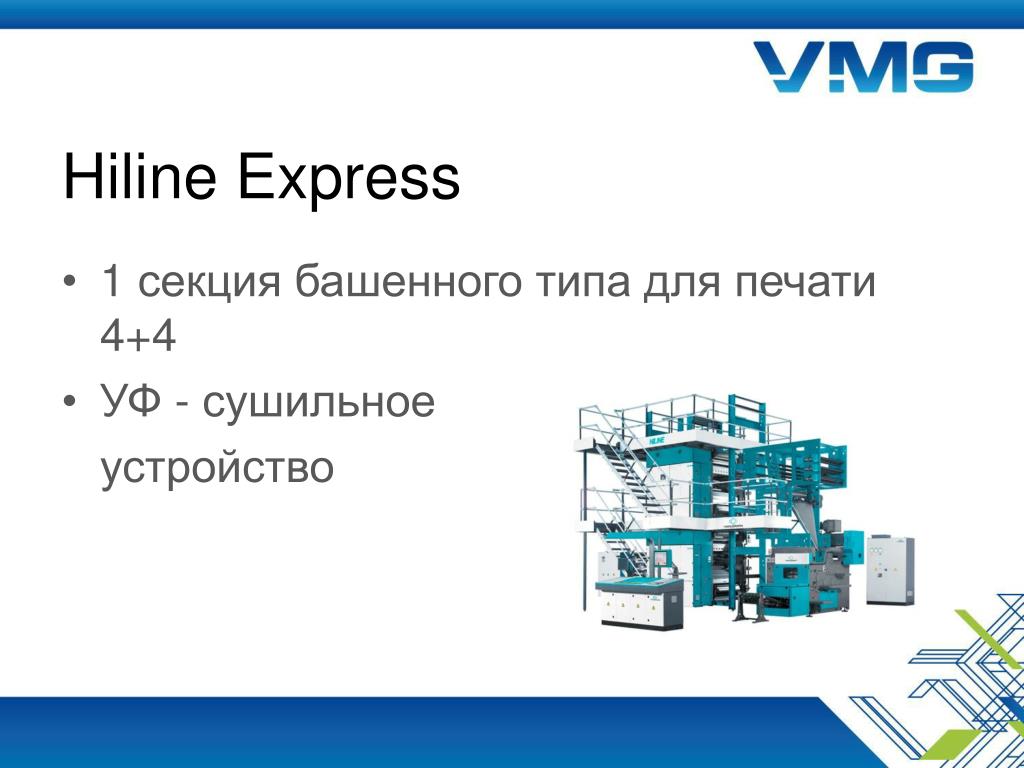 VMG

Hiline Express

• 1 секция башенного типа для печати 4+4
• УФ - сушильное устройство

HILINE